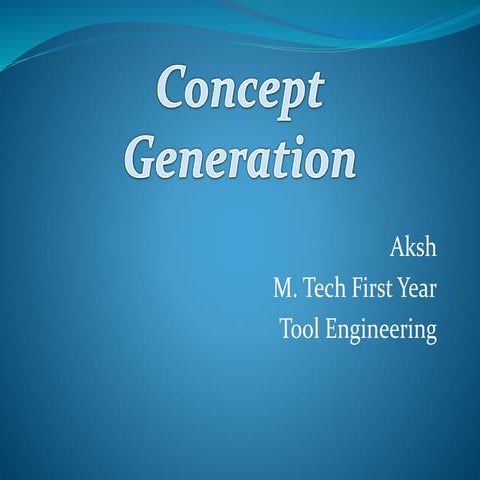 Concept Generation

Aksh
M. Tech First Year
Tool Engineering